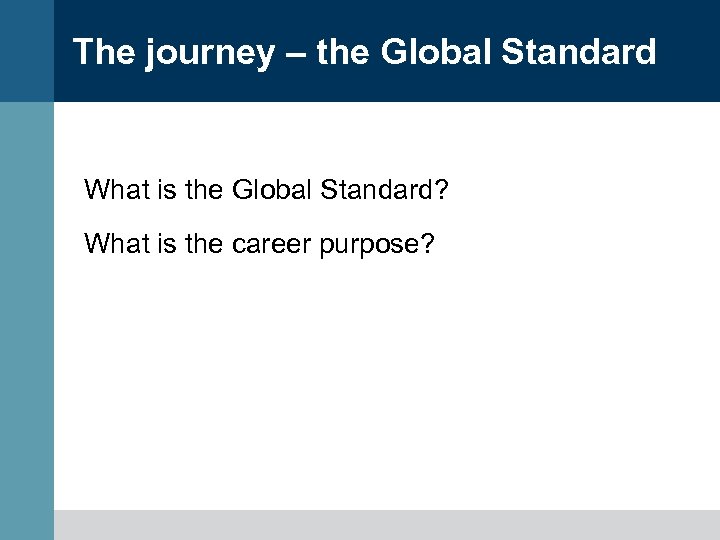 The journey – the Global Standard

What is the Global Standard?

What is the career purpose?